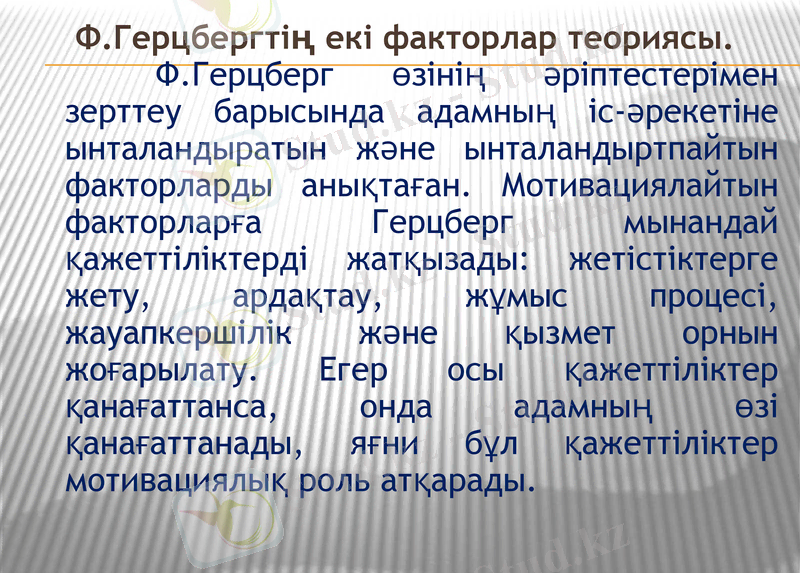 Ф.Герцбергтің екі факторлар теориясы.

Ф.Герцберг өзінің әріптестерімен зерттеу барысында адамның іс-әрекетіне ынталандыратын және ынталандыртпайтын факторларды анықтаған. Мотивациялайтын факторларға Герцберг мынандай қажеттіліктерді жатқызады: жетістіктерге жету, ардақтау, жұмыс процесі, жауапкершілік және қызмет орнын жоғарылату. Егер осы қажеттіліктер қанағаттанса, онда адамның өзі қанағаттанады, яғни бұл қажеттіліктер мотивациялық роль атқарады.

Stud.kz